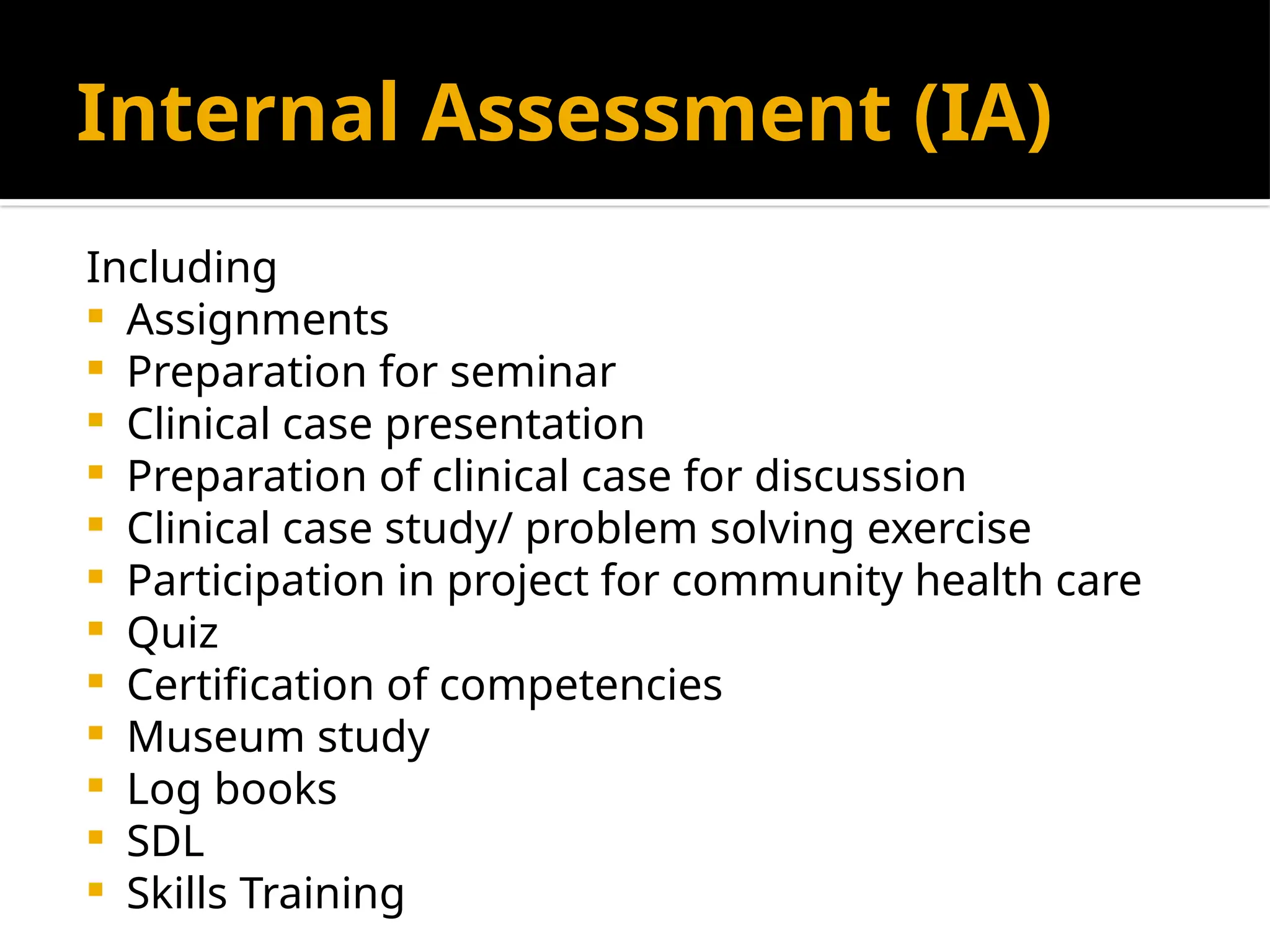 Internal Assessment (IA)

Including
- Assignments
- Preparation for seminar
- Clinical case presentation
- Preparation of clinical case for discussion
- Clinical case study/ problem solving exercise
- Participation in project for community health care
- Quiz
- Certification of competencies
- Museum study
- Log books
- SDL
- Skills Training